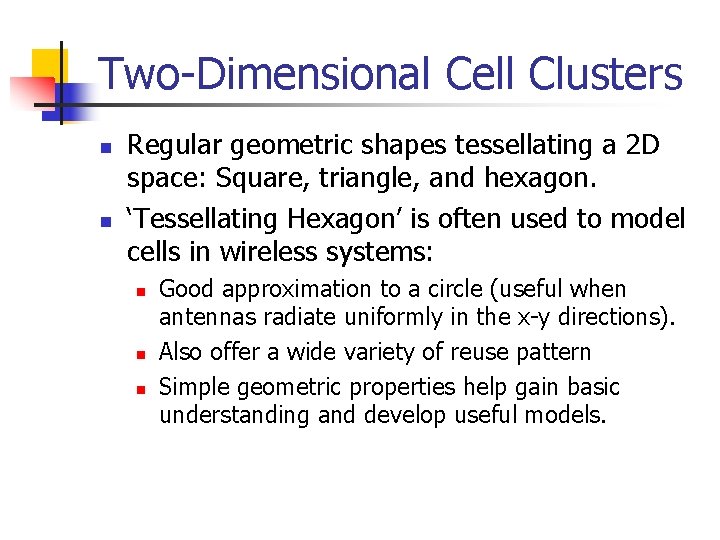 Two-Dimensional Cell Clusters

- Regular geometric shapes tessellating a 2D space: Square, triangle, and hexagon.
- ‘Tessellating Hexagon’ is often used to model cells in wireless systems:
  - Good approximation to a circle (useful when antennas radiate uniformly in the x-y directions).
  - Also offer a wide variety of reuse pattern
  - Simple geometric properties help gain basic understanding and develop useful models.